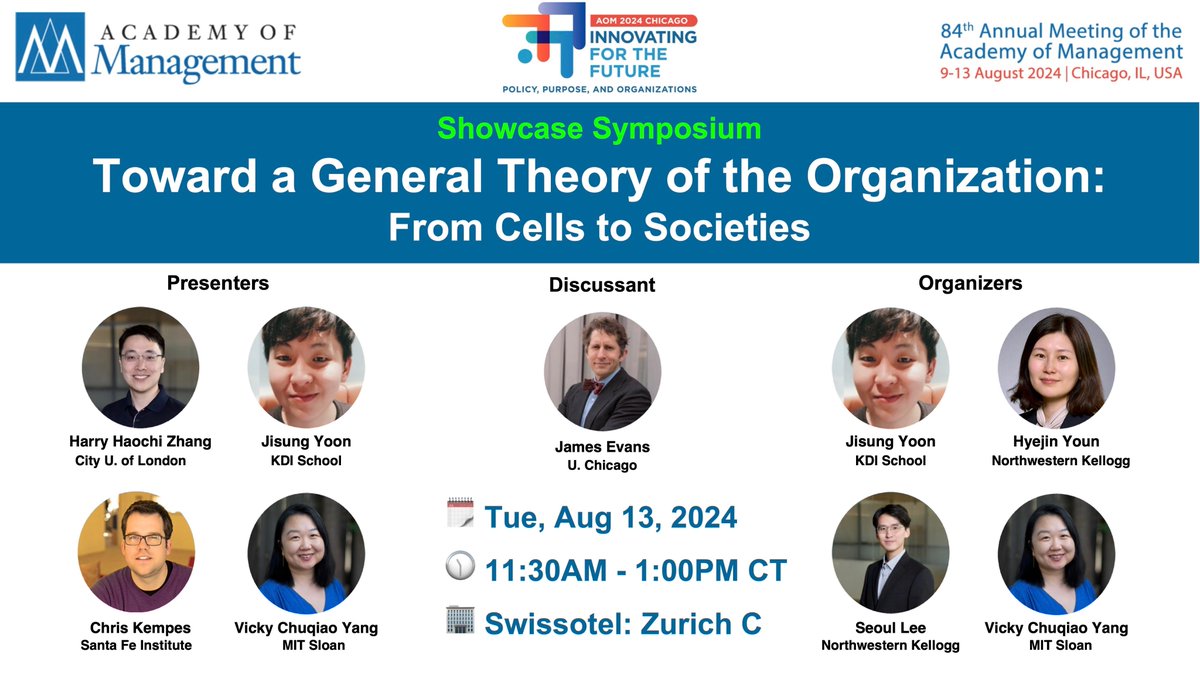 ACADEMY OF Management

AOM 2024 CHICAGO
INNOVATING FOR THE FUTURE
POLICY, PURPOSE, AND ORGANIZATIONS

84th Annual Meeting of the Academy of Management
9-13 August 2024 | Chicago, IL, USA

Showcase Symposium
Toward a General Theory of the Organization: From Cells to Societies

Presenters

Harry Haochi Zhang
City U. of London

Jisung Yoon
KDI School

Chris Kempes
Santa Fe Institute

Vicky Chuqiao Yang
MIT Sloan

Discussant

James Evans
U. Chicago

Tue, Aug 13, 2024
11:30AM - 1:00PM CT
Swissotel: Zurich C

Organizers

Jisung Yoon
KDI School

Hyejin Youn
Northwestern Kellogg

Seoul Lee
Northwestern Kellogg

Vicky Chuqiao Yang
MIT Sloan